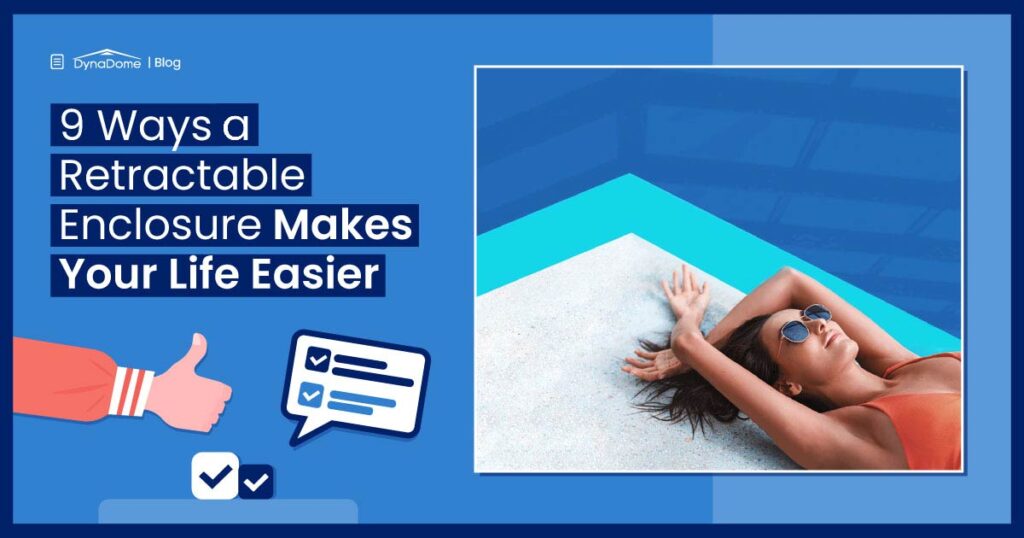 DynaDome | Blog

9 Ways a Retractable Enclosure Makes Your Life Easier